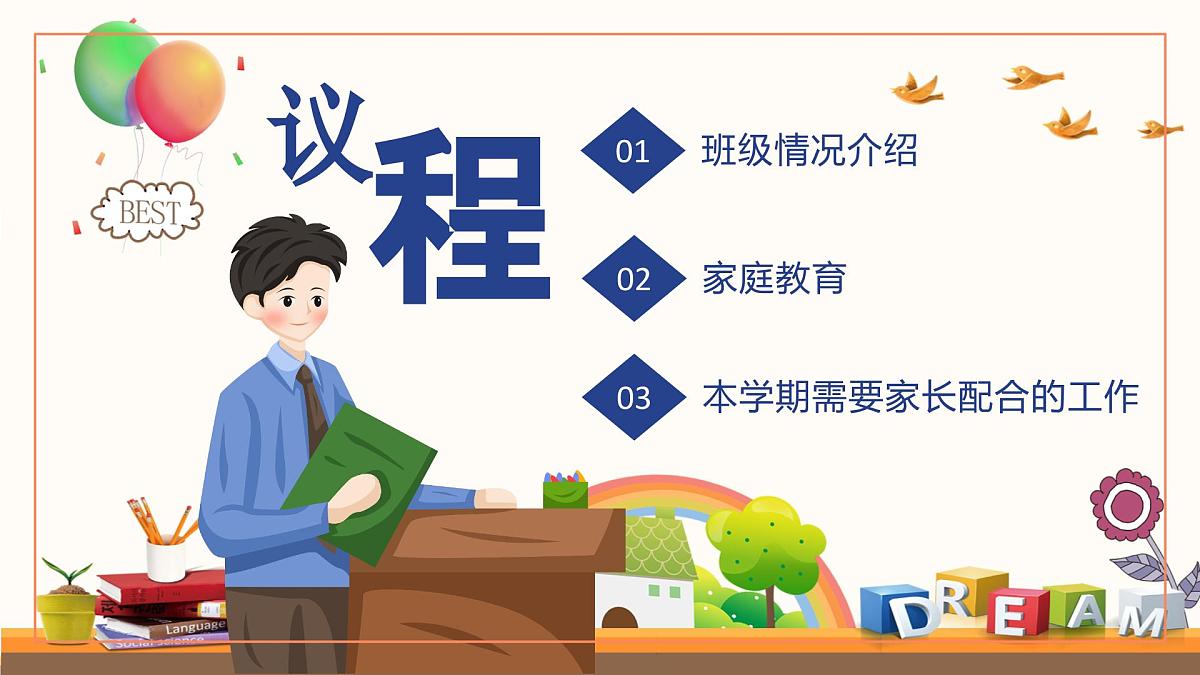 BEST

议程

01 班级情况介绍

02 家庭教育

03 本学期需要家长配合的工作

Language
Social Science

DREAM